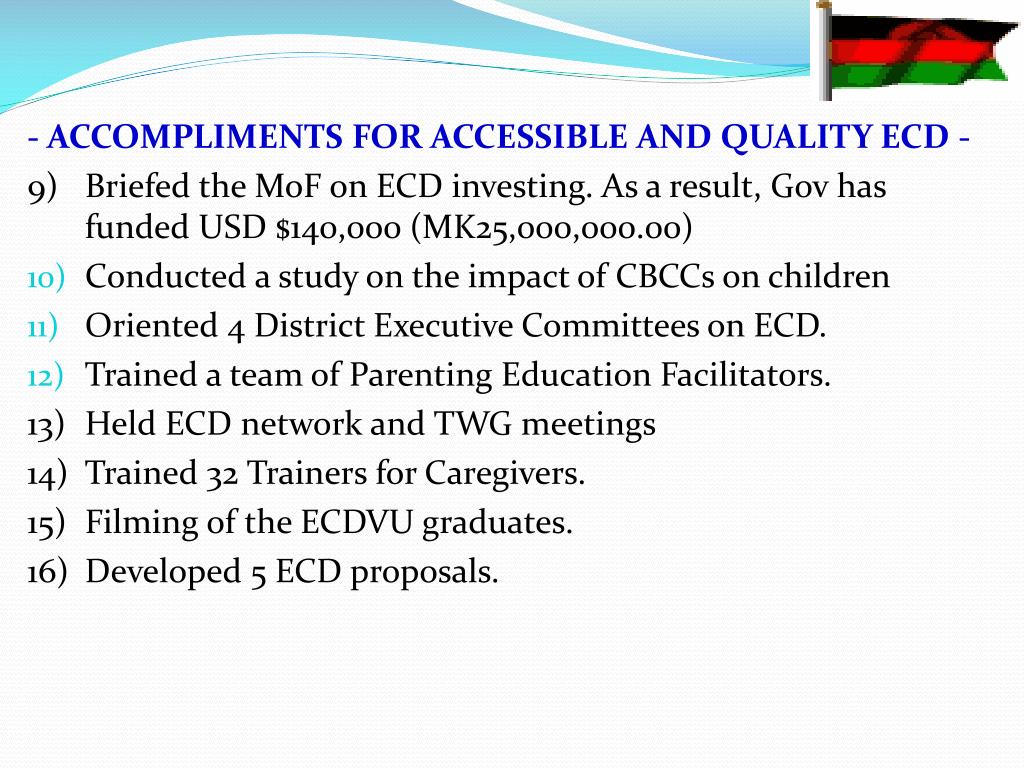 - ACCOMPLIMENTS FOR ACCESSIBLE AND QUALITY ECD -

9) Briefed the MoF on ECD investing. As a result, Gov has funded USD $140,000 (MK25,000,000.00)
10) Conducted a study on the impact of CBCCs on children
11) Oriented 4 District Executive Committees on ECD.
12) Trained a team of Parenting Education Facilitators.
13) Held ECD network and TWG meetings
14) Trained 32 Trainers for Caregivers.
15) Filming of the ECDVU graduates.
16) Developed 5 ECD proposals.